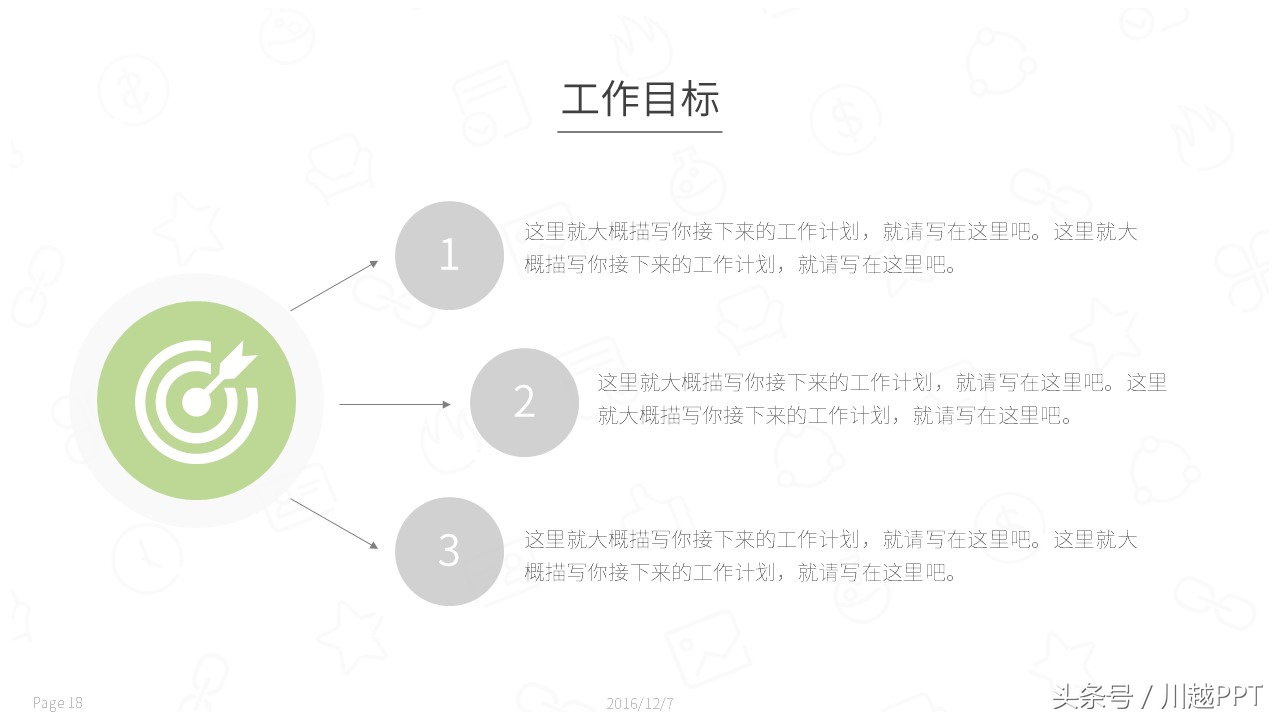 工作目标

1

这里就大概描写你接下来的工作计划，就请写在这里吧。这里就大概描写你接下来的工作计划，就请写在这里吧。

2

这里就大概描写你接下来的工作计划，就请写在这里吧。这里就大概描写你接下来的工作计划，就请写在这里吧。

3

这里就大概描写你接下来的工作计划，就请写在这里吧。这里就大概描写你接下来的工作计划，就请写在这里吧。

Page 18

2016/12/7

头条号 / 川越PPT